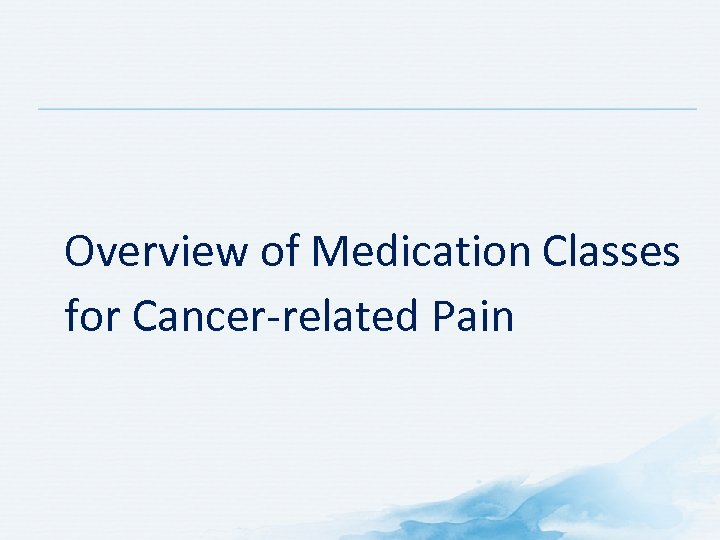 Overview of Medication Classes for Cancer-related Pain